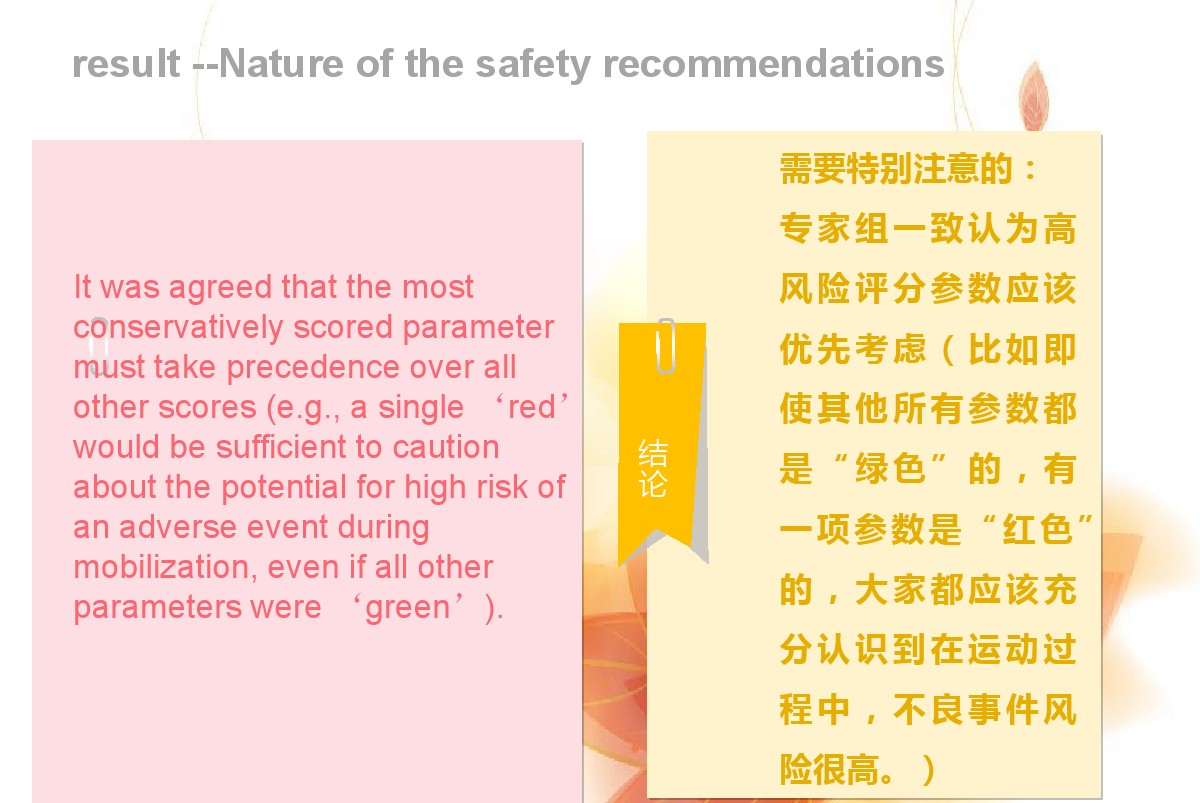 result --Nature of the safety recommendations

It was agreed that the most conservatively scored parameter must take precedence over all other scores (e.g., a single ‘red’ would be sufficient to caution about the potential for high risk of an adverse event during mobilization, even if all other parameters were ‘green’).

结论

需要特别注意的：
专家组一致认为高风险评分参数应该优先考虑（比如即使其他所有参数都是“绿色”的，有一项参数是“红色”的，大家都应该充分认识到在运动过程中，不良事件风险很高。）